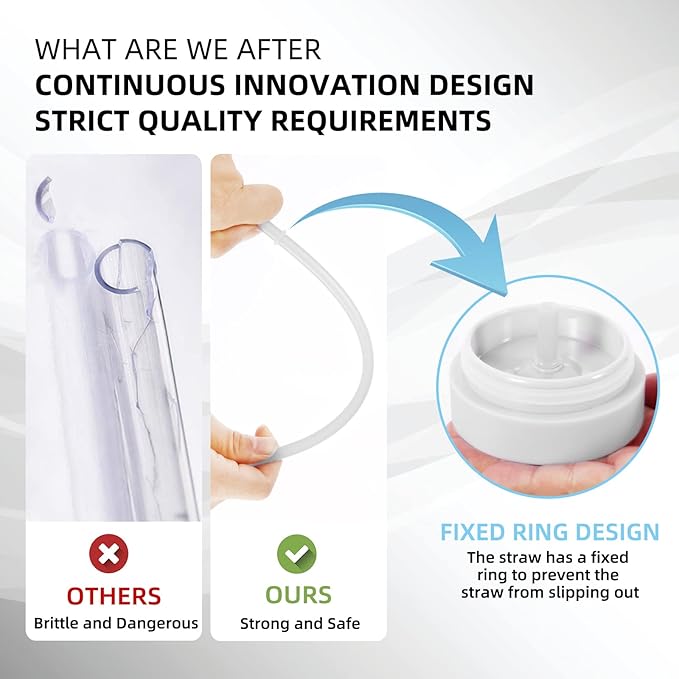 WHAT ARE WE AFTER
CONTINUOUS INNOVATION DESIGN
STRICT QUALITY REQUIREMENTS

OTHERS
Brittle and Dangerous

OURS
Strong and Safe

FIXED RING DESIGN
The straw has a fixed ring to prevent the straw from slipping out